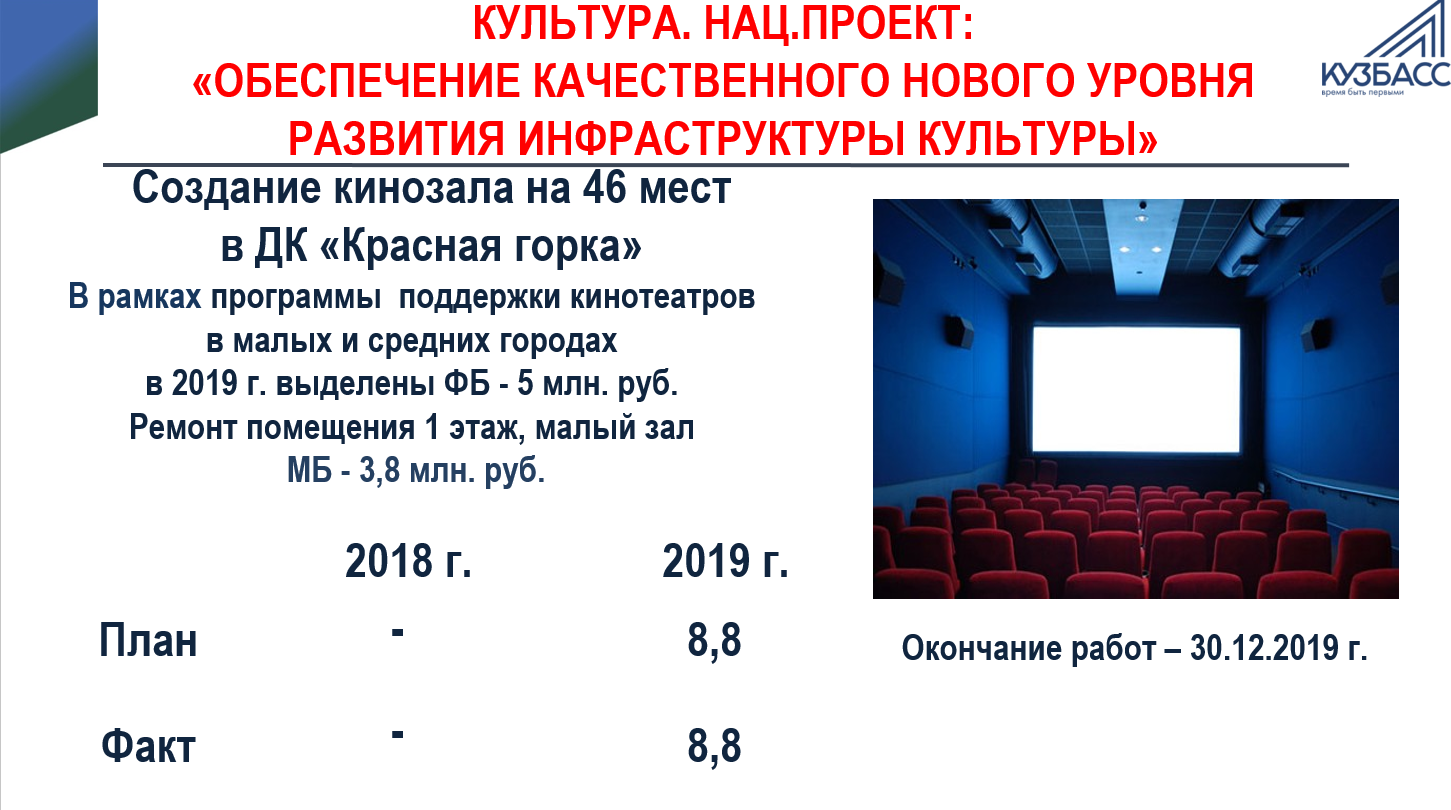 КУЛЬТУРА. НАЦ.ПРОЕКТ:
«ОБЕСПЕЧЕНИЕ КАЧЕСТВЕННОГО НОВОГО УРОВНЯ РАЗВИТИЯ ИНФРАСТРУКТУРЫ КУЛЬТУРЫ»

КУЗБАСС
время быть первыми

Создание кинозала на 46 мест
в ДК «Красная горка»

В рамках программы поддержки кинотеатров в малых и средних городах
в 2019 г. выделены ФБ - 5 млн. руб.
Ремонт помещения 1 этаж, малый зал
МБ - 3,8 млн. руб.

| | 2018 г. | 2019 г. |
|---|---|---|
| План | - | 8,8 |
| Факт | - | 8,8 |

Окончание работ – 30.12.2019 г.